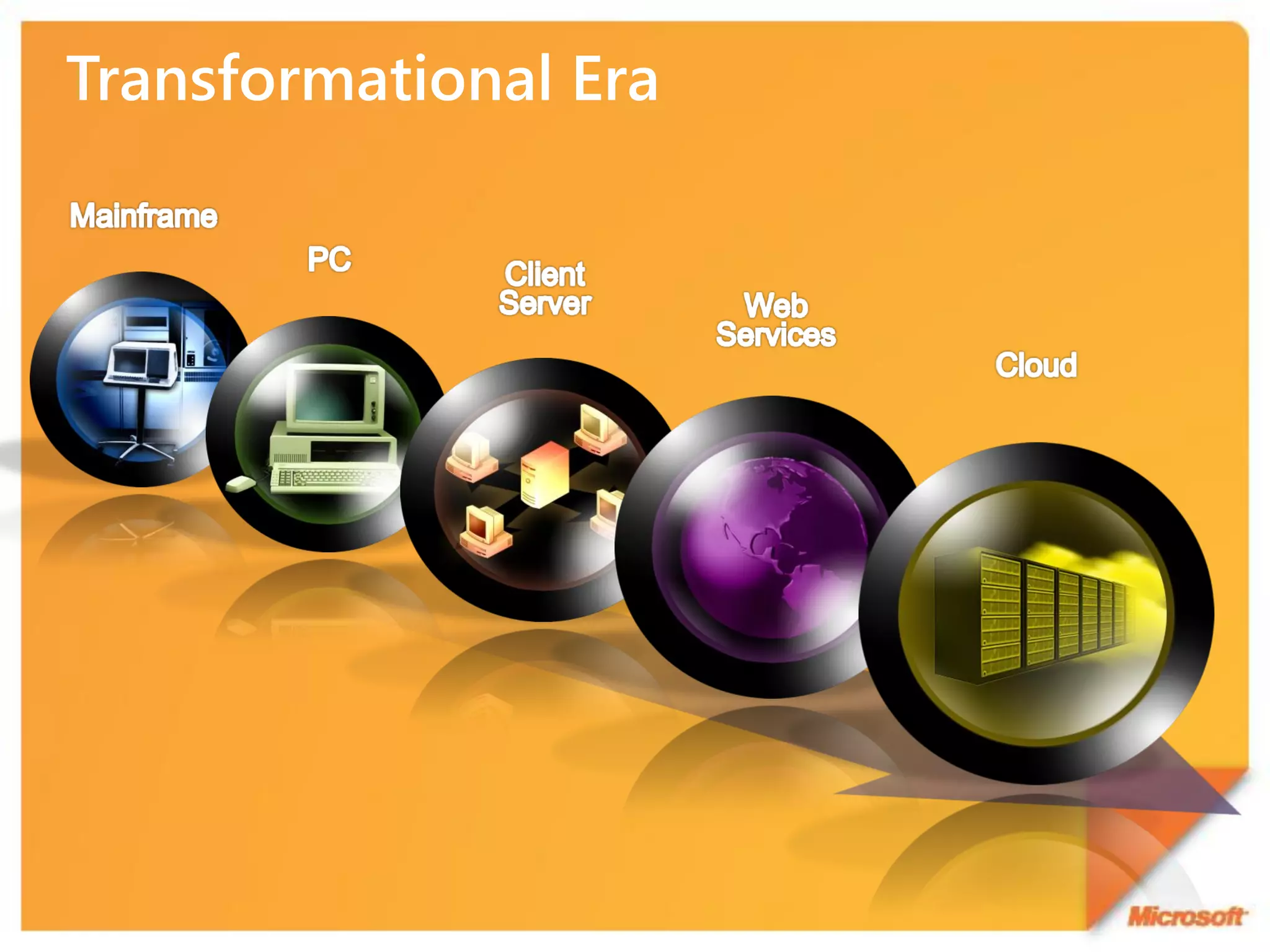 Transformational Era

Mainframe

PC

Client Server

Web Services

Cloud

Microsoft